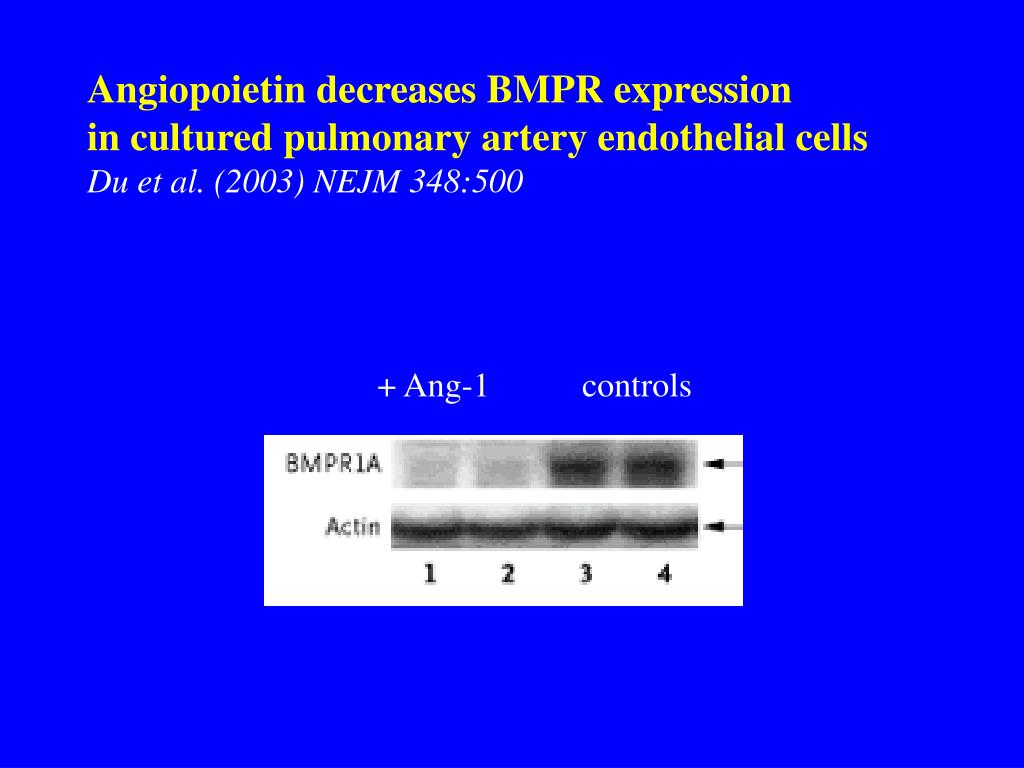 Angiopoietin decreases BMPR expression
in cultured pulmonary artery endothelial cells
Du et al. (2003) NEJM 348:500

+ Ang-1 controls

BMPR1A

Actin

1 2 3 4